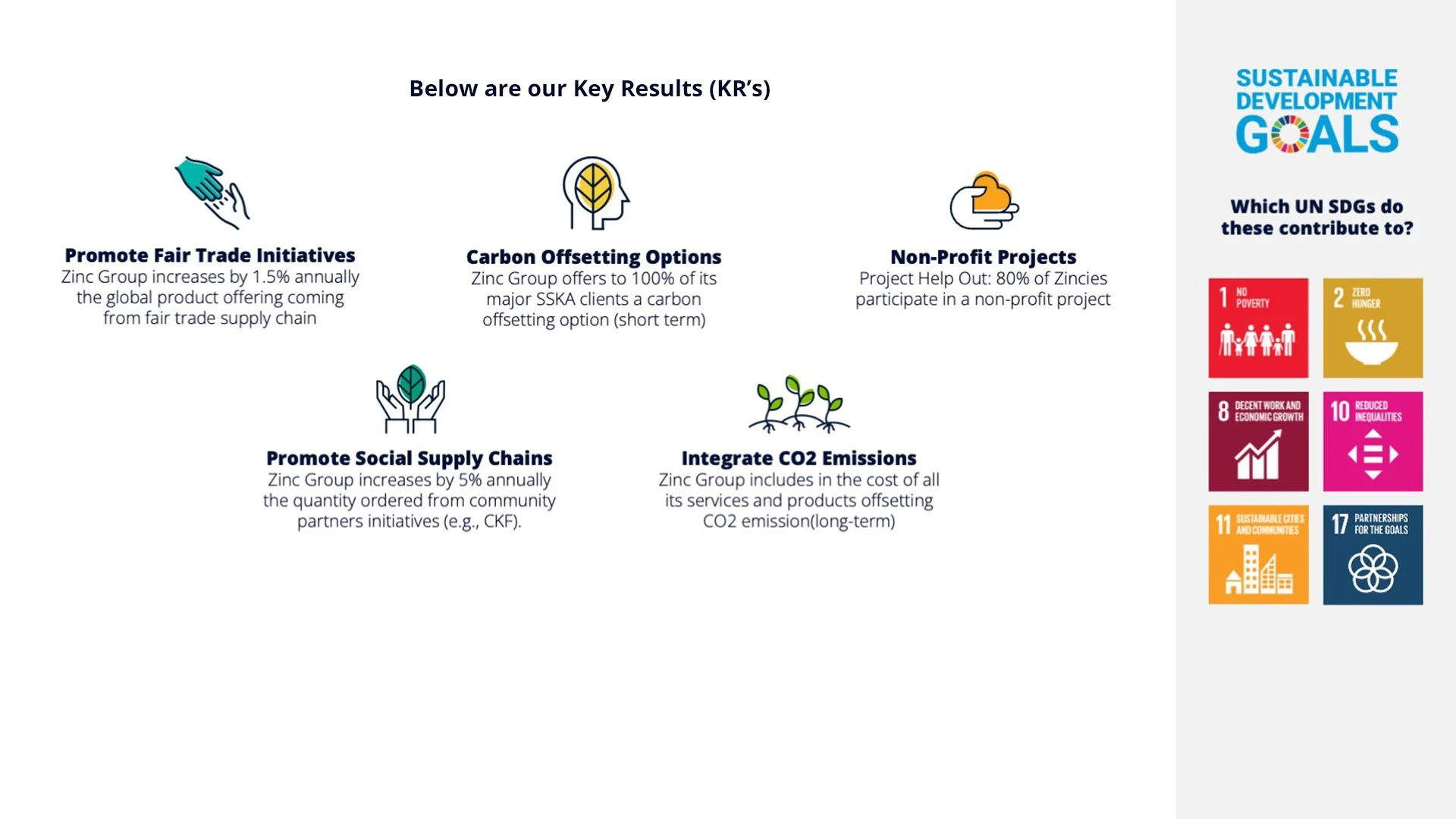 Below are our Key Results (KR's)

Promote Fair Trade Initiatives
Zinc Group increases by 1.5% annually the global product offering coming from fair trade supply chain

Carbon Offsetting Options
Zinc Group offers to 100% of its major SSKA clients a carbon offsetting option (short term)

Non-Profit Projects
Project Help Out: 80% of Zincies participate in a non-profit project

Promote Social Supply Chains
Zinc Group increases by 5% annually the quantity ordered from community partners initiatives (e.g., CKF).

Integrate CO2 Emissions
Zinc Group includes in the cost of all its services and products offsetting CO2 emission(long-term)

SUSTAINABLE DEVELOPMENT GOALS

Which UN SDGs do these contribute to?

1 NO POVERTY

2 ZERO HUNGER

8 DECENT WORK AND ECONOMIC GROWTH

10 REDUCED INEQUALITIES

11 SUSTAINABLE CITIES AND COMMUNITIES

17 PARTNERSHIPS FOR THE GOALS